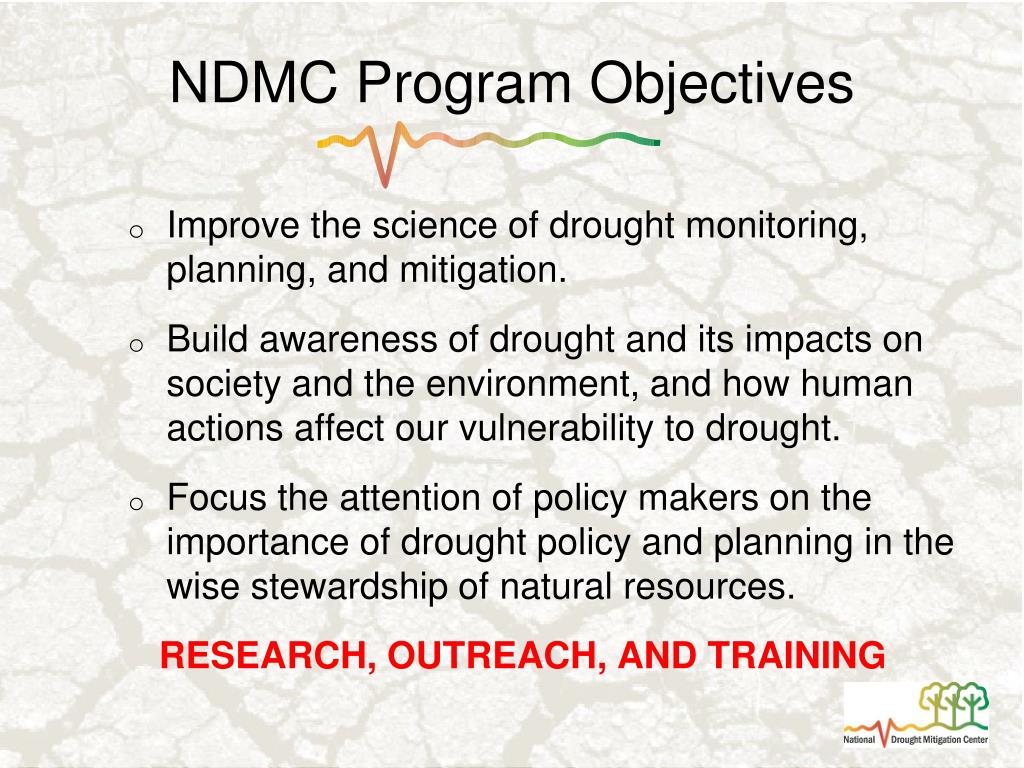 NDMC Program Objectives

o Improve the science of drought monitoring, planning, and mitigation.

o Build awareness of drought and its impacts on society and the environment, and how human actions affect our vulnerability to drought.

o Focus the attention of policy makers on the importance of drought policy and planning in the wise stewardship of natural resources.

RESEARCH, OUTREACH, AND TRAINING

National Drought Mitigation Center